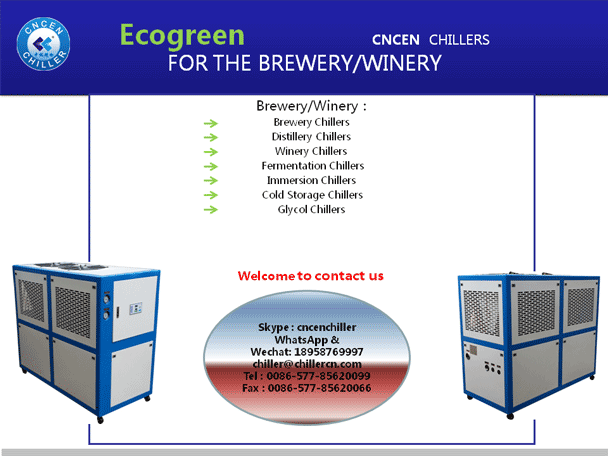 CNCEN CHILLER

Ecogreen

CNCEN CHILLERS

FOR THE BREWERY/WINERY

Brewery/Winery :

Brewery Chillers
Distillery Chillers
Winery Chillers
Fermentation Chillers
Immersion Chillers
Cold Storage Chillers
Glycol Chillers

Welcome to contact us

Skype : cncenchiller
WhatsApp &
Wechat: 18958769997
chiller@chillercn.com
Tel : 0086-577-85620099
Fax : 0086-577-85620066